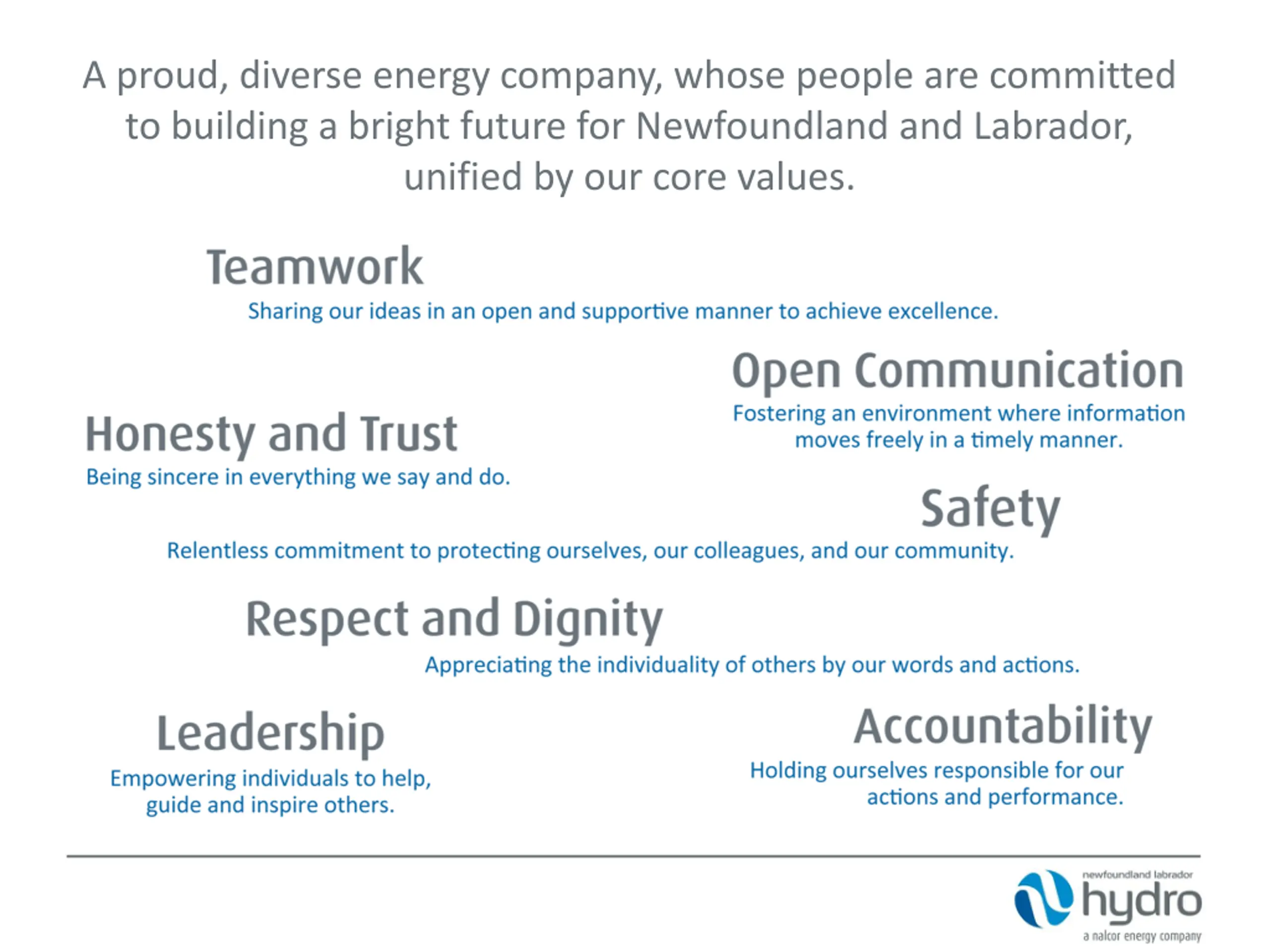 A proud, diverse energy company, whose people are committed to building a bright future for Newfoundland and Labrador, unified by our core values.

Teamwork
Sharing our ideas in an open and supportive manner to achieve excellence.

Open Communication
Fostering an environment where information moves freely in a timely manner.

Honesty and Trust
Being sincere in everything we say and do.

Safety
Relentless commitment to protecting ourselves, our colleagues, and our community.

Respect and Dignity
Appreciating the individuality of others by our words and actions.

Leadership
Empowering individuals to help, guide and inspire others.

Accountability
Holding ourselves responsible for our actions and performance.

newfoundland labrador
hydro
a nalcor energy company